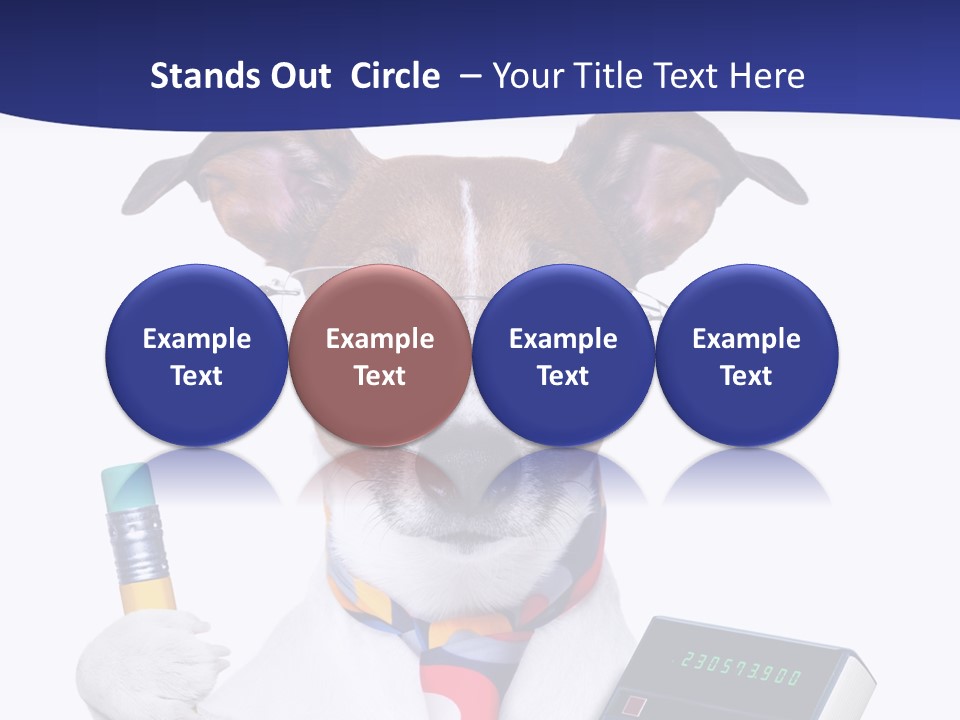 Stands Out Circle – Your Title Text Here

Example Text

Example Text

Example Text

Example Text

230573900